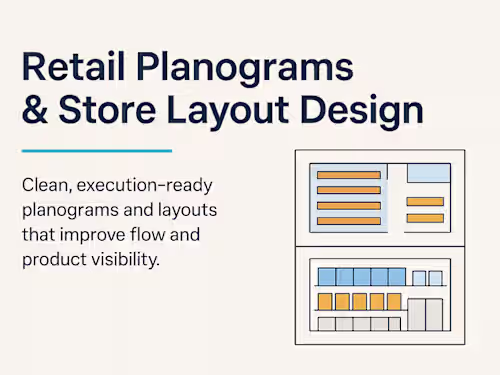 Retail Planograms & Store Layout Design

Clean, execution-ready planograms and layouts that improve flow and product visibility.